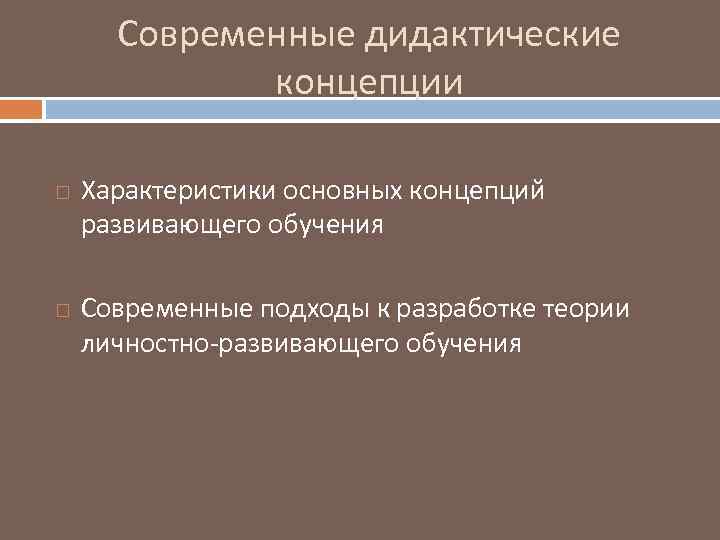 Современные дидактические концепции

Характеристики основных концепций развивающего обучения

Современные подходы к разработке теории личностно-развивающего обучения